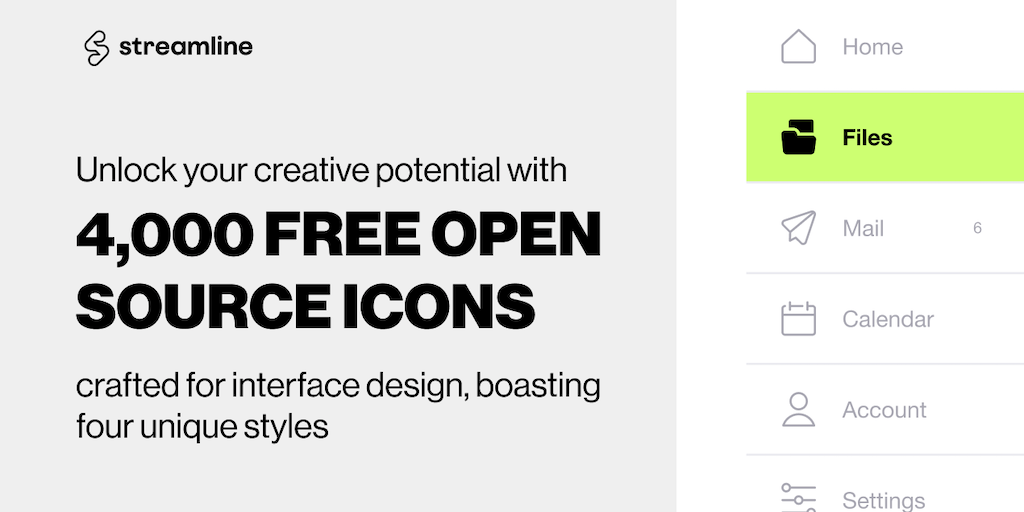 streamline

Unlock your creative potential with

4,000 FREE OPEN SOURCE ICONS

crafted for interface design, boasting four unique styles

Home

Files

Mail 6

Calendar

Account

Settings